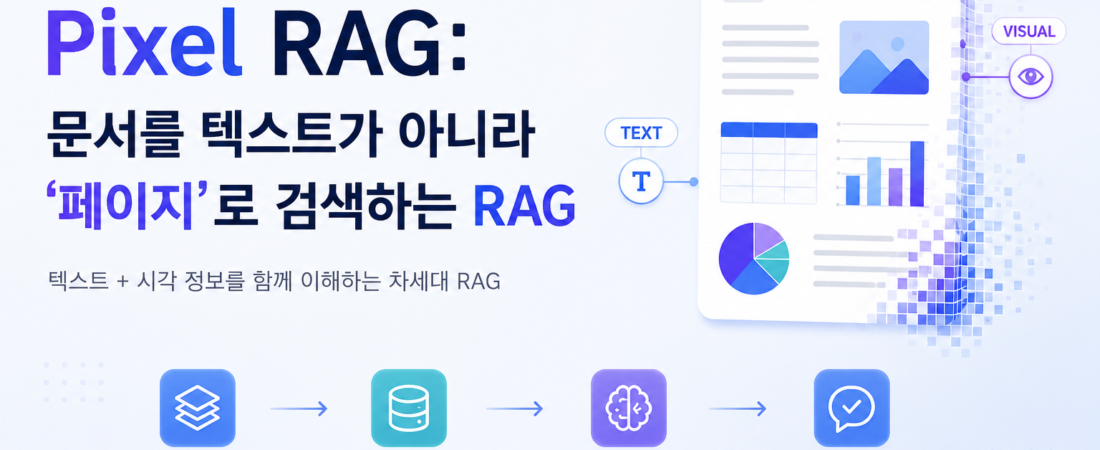 Pixel RAG:
문서를 텍스트가 아니라 '페이지'로 검색하는 RAG

텍스트 + 시각 정보를 함께 이해하는 차세대 RAG

TEXT

T

VISUAL